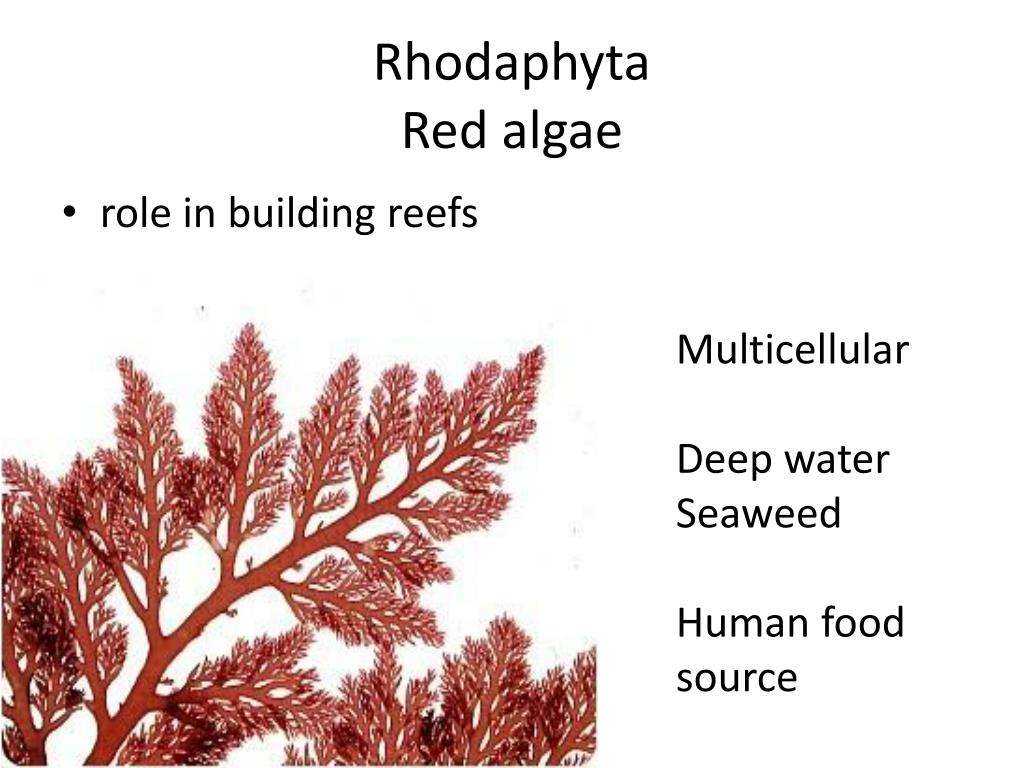 Rhodaphyta
Red algae

• role in building reefs

Multicellular

Deep water Seaweed

Human food source